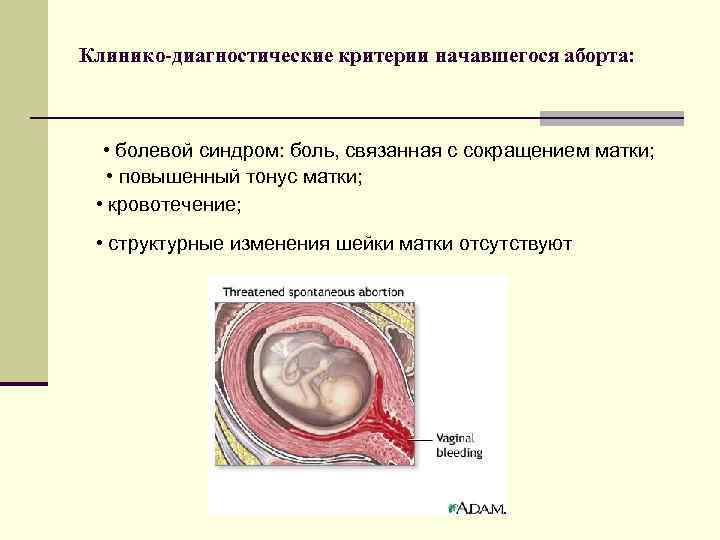 Клинико-диагностические критерии начавшегося аборта:

• болевой синдром: боль, связанная с сокращением матки;
• повышенный тонус матки;
• кровотечение;
• структурные изменения шейки матки отсутствуют

Threatened spontaneous abortion

Vaginal bleeding

A.D.A.M.